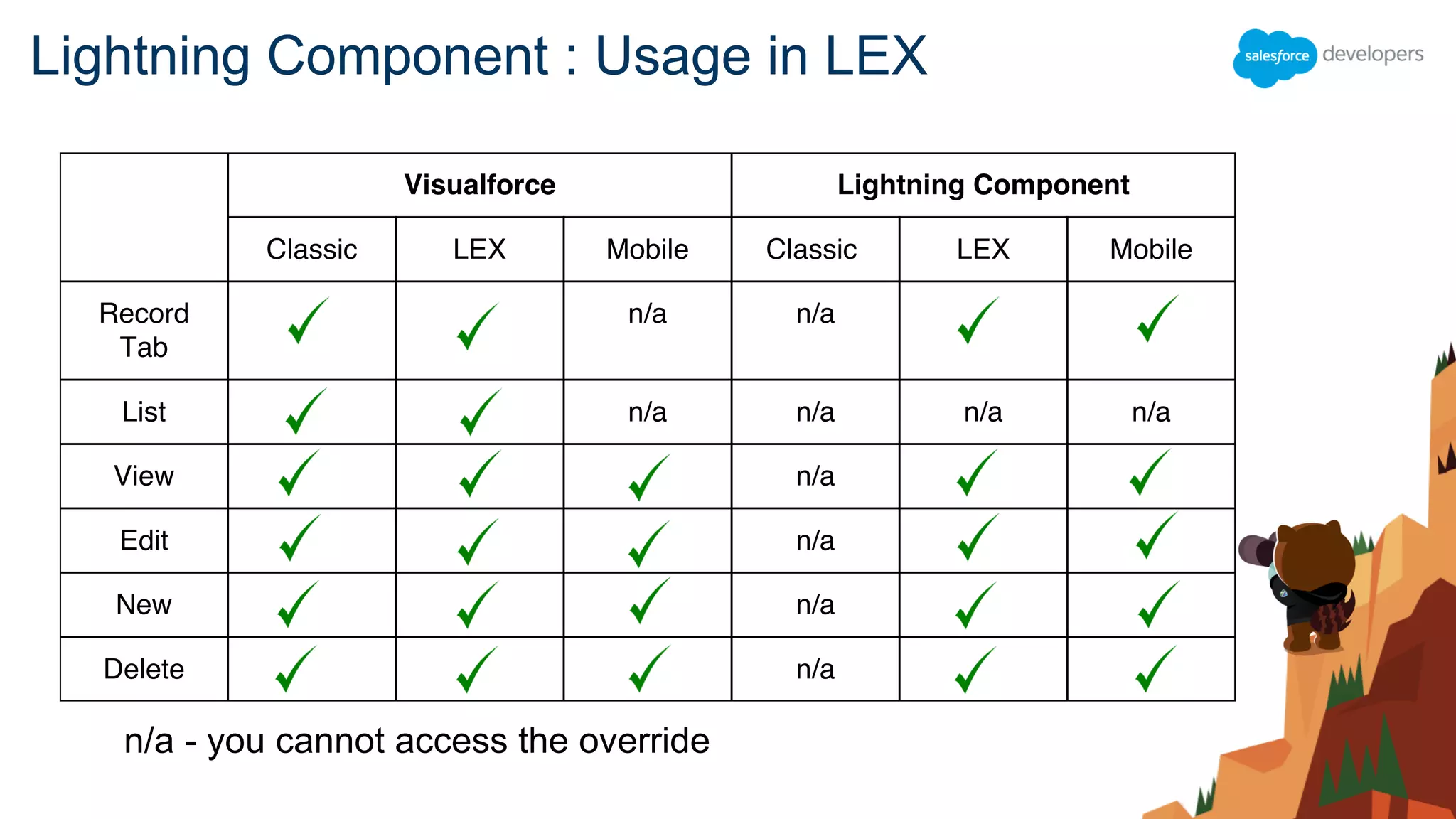 Lightning Component : Usage in LEX

salesforce developers

| | Visualforce | | | Lightning Component | | |
|---|---|---|---|---|---|---|
| | Classic | LEX | Mobile | Classic | LEX | Mobile |
| Record Tab | ✓ | ✓ | n/a | n/a | ✓ | ✓ |
| List | ✓ | ✓ | n/a | n/a | n/a | n/a |
| View | ✓ | ✓ | ✓ | n/a | ✓ | ✓ |
| Edit | ✓ | ✓ | ✓ | n/a | ✓ | ✓ |
| New | ✓ | ✓ | ✓ | n/a | ✓ | ✓ |
| Delete | ✓ | ✓ | ✓ | n/a | ✓ | ✓ |

n/a - you cannot access the override